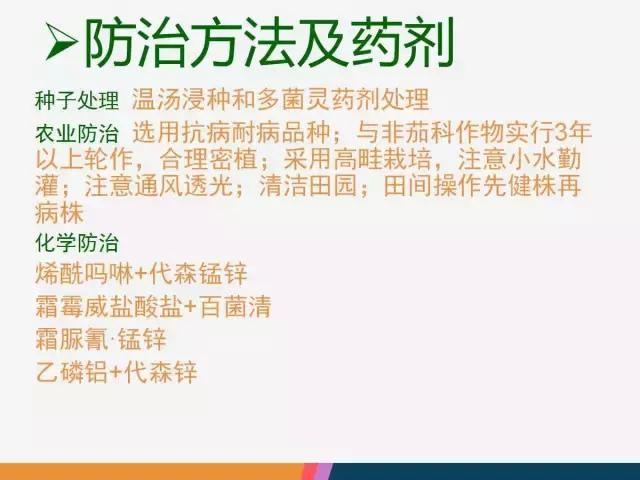 ➢防治方法及药剂

种子处理 温汤浸种和多菌灵药剂处理

农业防治 选用抗病耐病品种；与非茄科作物实行3年以上轮作，合理密植；采用高畦栽培，注意小水勤灌；注意通风透光；清洁田园；田间操作先健株再病株

化学防治

烯酰吗啉+代森锰锌

霜霉威盐酸盐+百菌清

霜脲氰·锰锌

乙磷铝+代森锌